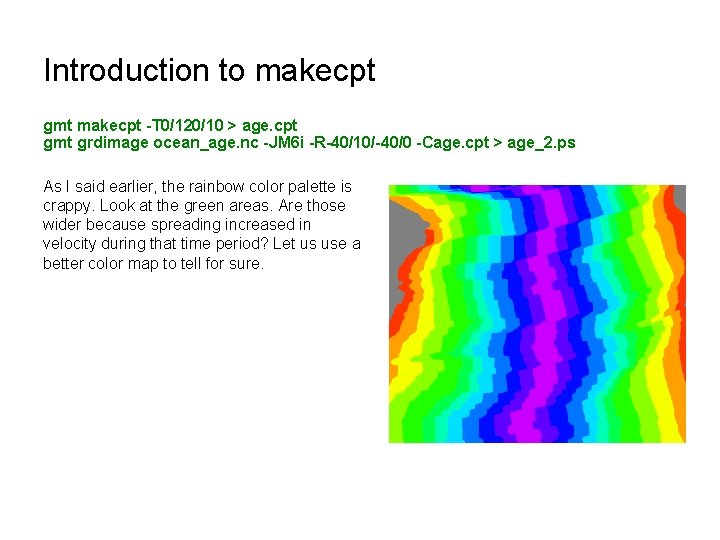 Introduction to makecpt

gmt makecpt -T0/120/10 > age.cpt
gmt grdimage ocean_age.nc -JM6i -R-40/10/-40/0 -Cage.cpt > age_2.ps

As I said earlier, the rainbow color palette is crappy. Look at the green areas. Are those wider because spreading increased in velocity during that time period? Let us use a better color map to tell for sure.